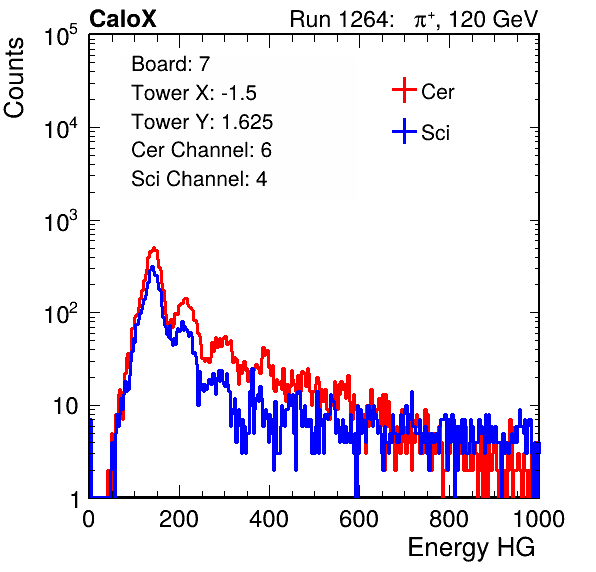 CaloX

Run 1264: $\pi^+$, 120 GeV

Counts

$10^5$

$10^4$

$10^3$

$10^2$

10

1

Board: 7
Tower X: -1.5
Tower Y: 1.625
Cer Channel: 6
Sci Channel: 4

Cer

Sci

0 200 400 600 800 1000

Energy HG